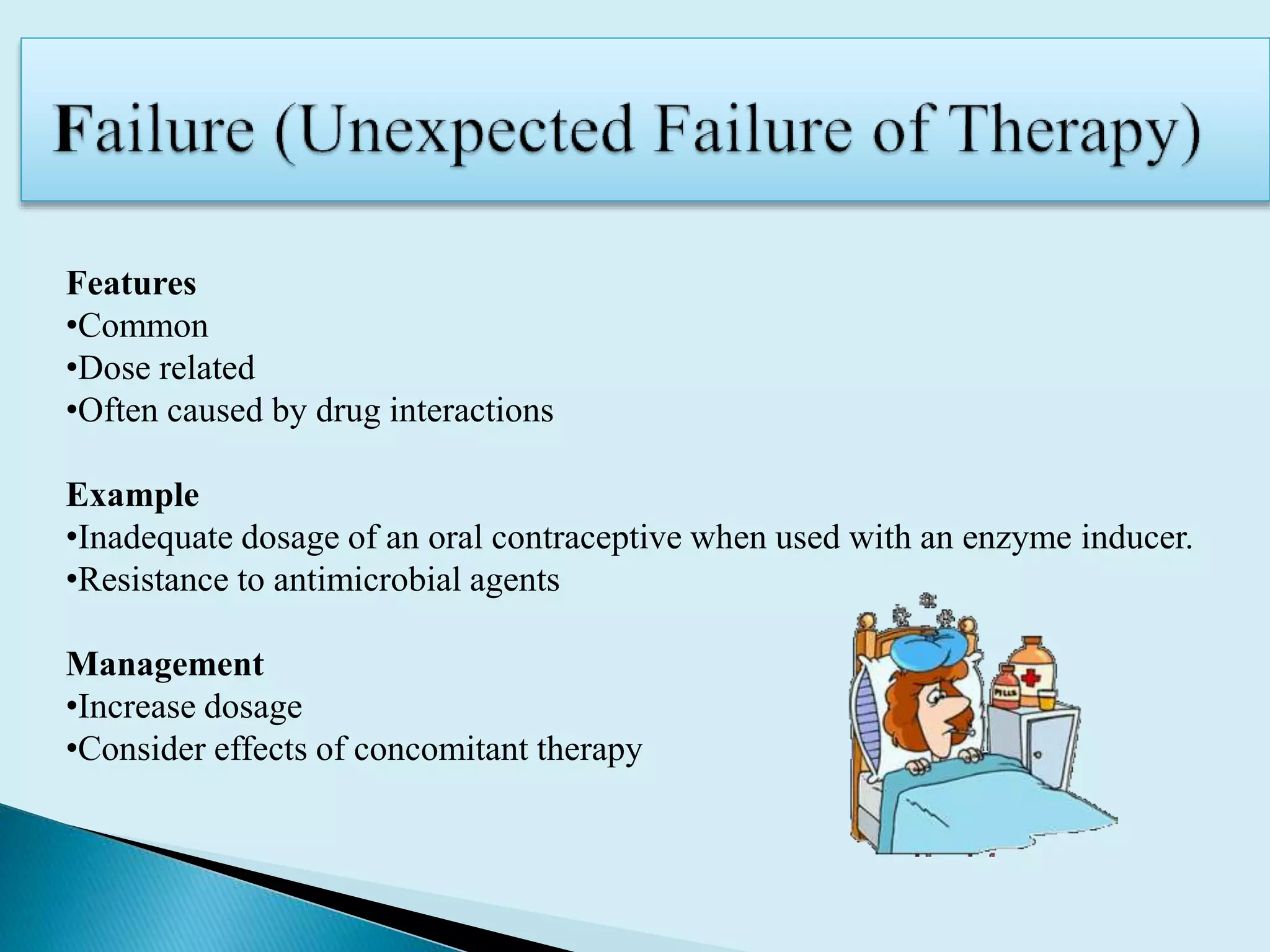 Failure (Unexpected Failure of Therapy)

Features
•Common
•Dose related
•Often caused by drug interactions

Example
•Inadequate dosage of an oral contraceptive when used with an enzyme inducer.
•Resistance to antimicrobial agents

Management
•Increase dosage
•Consider effects of concomitant therapy

PILLS